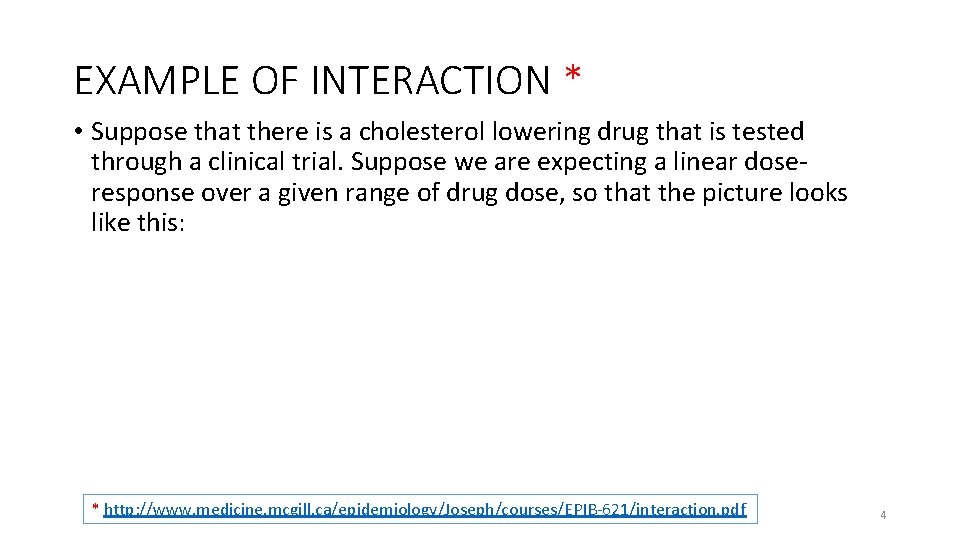 EXAMPLE OF INTERACTION *

• Suppose that there is a cholesterol lowering drug that is tested through a clinical trial. Suppose we are expecting a linear dose-response over a given range of drug dose, so that the picture looks like this:

* http://www.medicine.mcgill.ca/epidemiology/Joseph/courses/EPIB-621/interaction.pdf

4